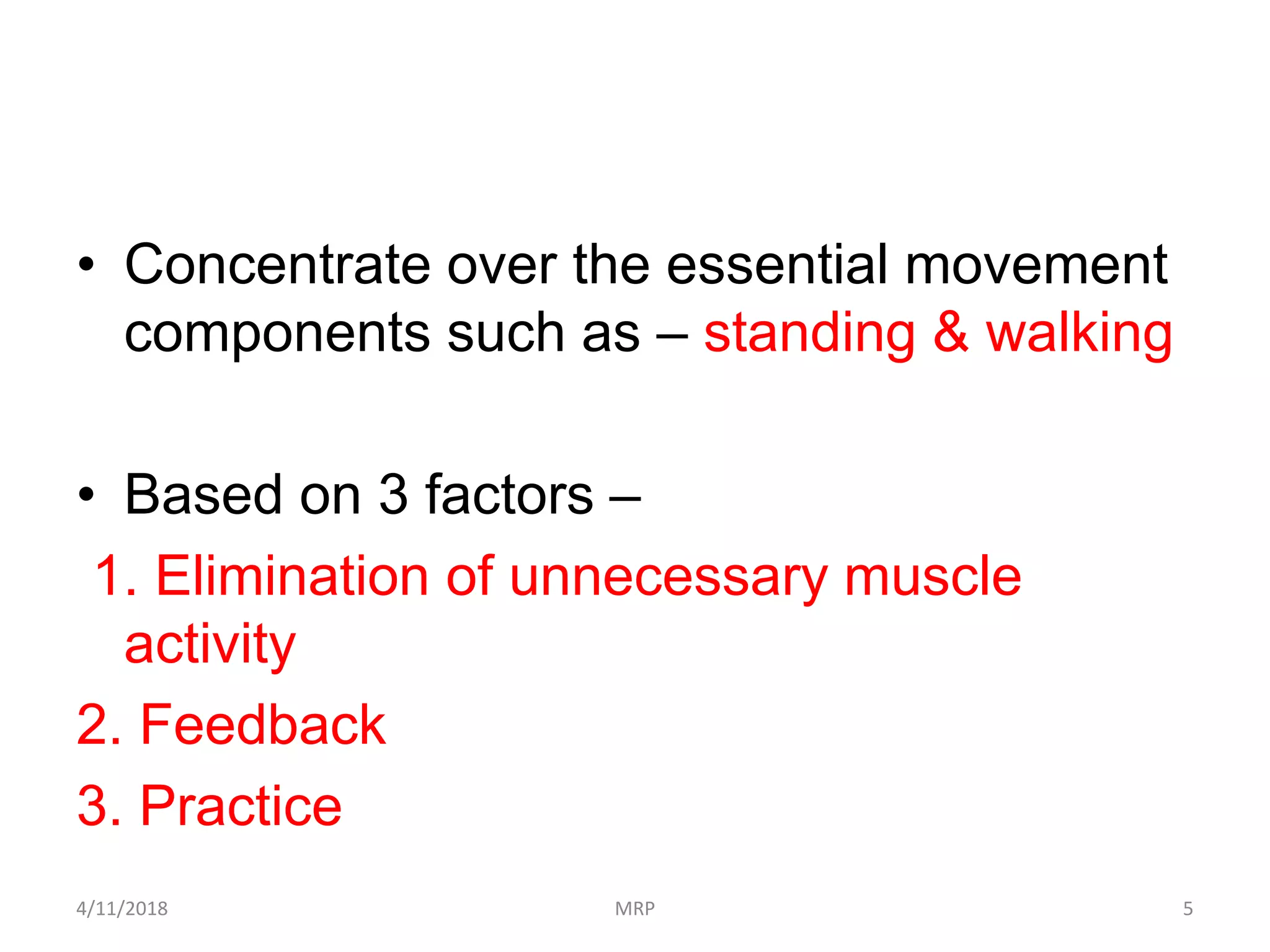 • Concentrate over the essential movement components such as – standing & walking

• Based on 3 factors –

1. Elimination of unnecessary muscle activity

2. Feedback

3. Practice

4/11/2018 MRP 5